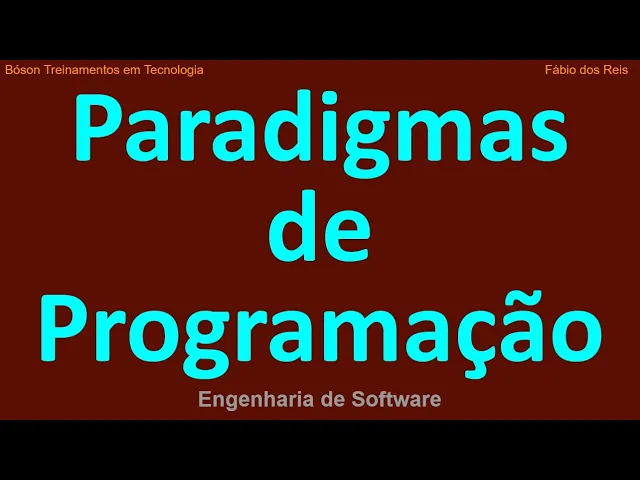 Bóson Treinamentos em Tecnologia

Fábio dos Reis

Paradigmas de Programação

Engenharia de Software